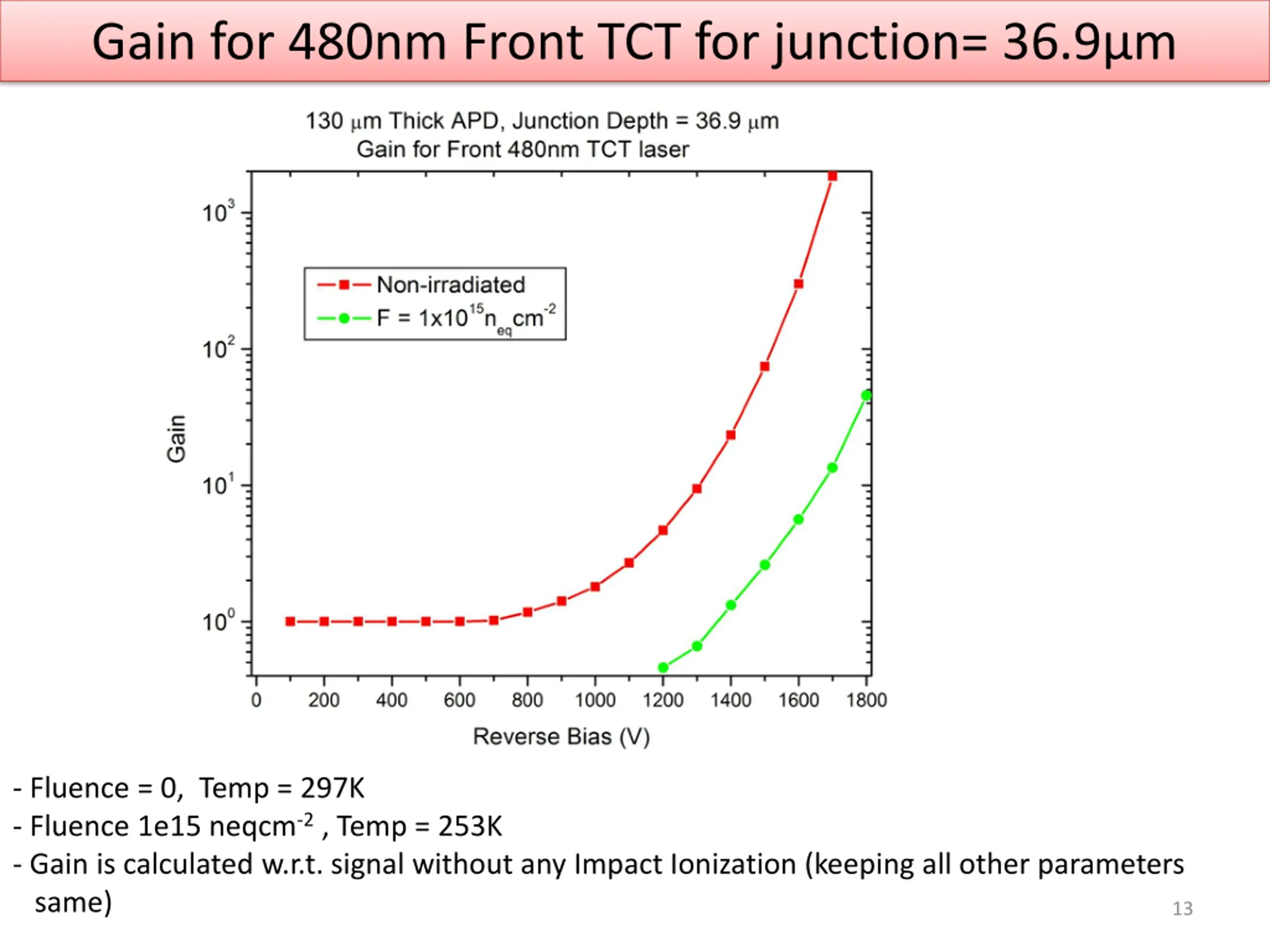 Gain for 480nm Front TCT for junction= 36.9µm

130 µm Thick APD, Junction Depth = 36.9 µm
Gain for Front 480nm TCT laser

Non-irradiated
F = $1x10^{15}n_{eq}cm^{-2}$

Gain

$10^3$
$10^2$
$10^1$
$10^0$

0 200 400 600 800 1000 1200 1400 1600 1800

Reverse Bias (V)

- Fluence = 0, Temp = 297K
- Fluence 1e15 neqcm$^{-2}$ , Temp = 253K
- Gain is calculated w.r.t. signal without any Impact Ionization (keeping all other parameters same)

13